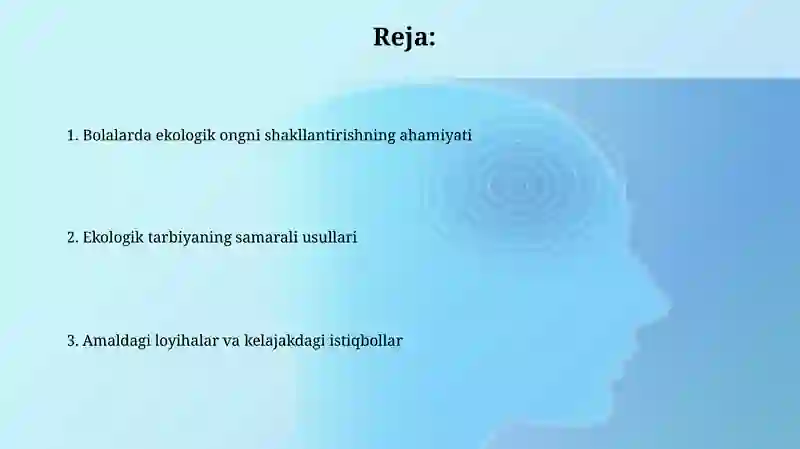 Reja:

1. Bolalarda ekologik ongni shakllantirishning ahamiyati

2. Ekologik tarbiyaning samarali usullari

3. Amaldagi loyihalar va kelajakdagi istiqbollar